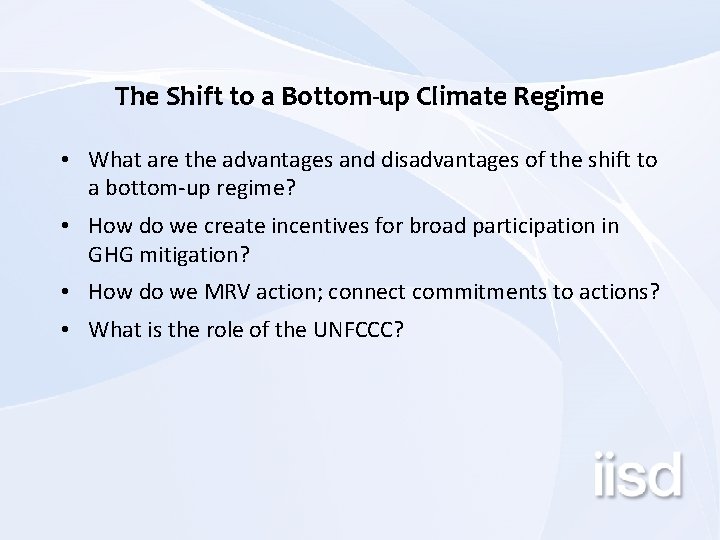 The Shift to a Bottom-up Climate Regime

• What are the advantages and disadvantages of the shift to a bottom-up regime?

• How do we create incentives for broad participation in GHG mitigation?

• How do we MRV action; connect commitments to actions?

• What is the role of the UNFCCC?

iisd